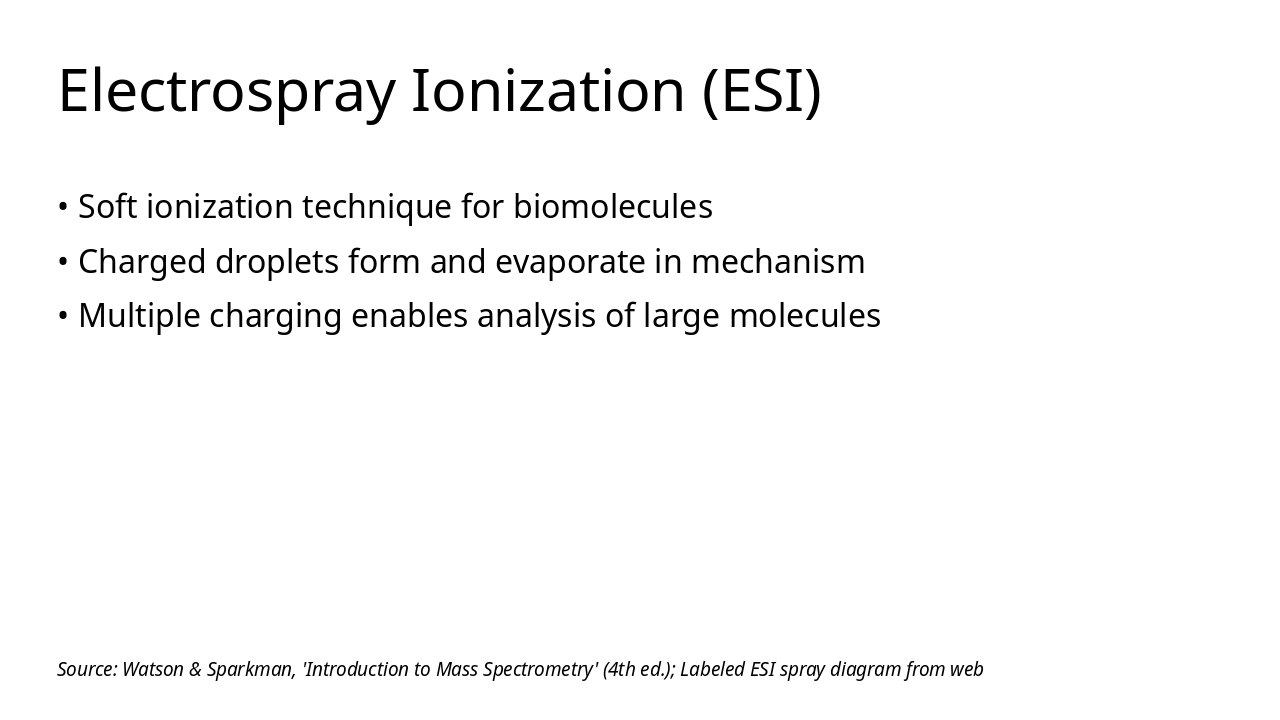 Electrospray Ionization (ESI)

• Soft ionization technique for biomolecules
• Charged droplets form and evaporate in mechanism
• Multiple charging enables analysis of large molecules

Source: Watson & Sparkman, 'Introduction to Mass Spectrometry' (4th ed.); Labeled ESI spray diagram from web